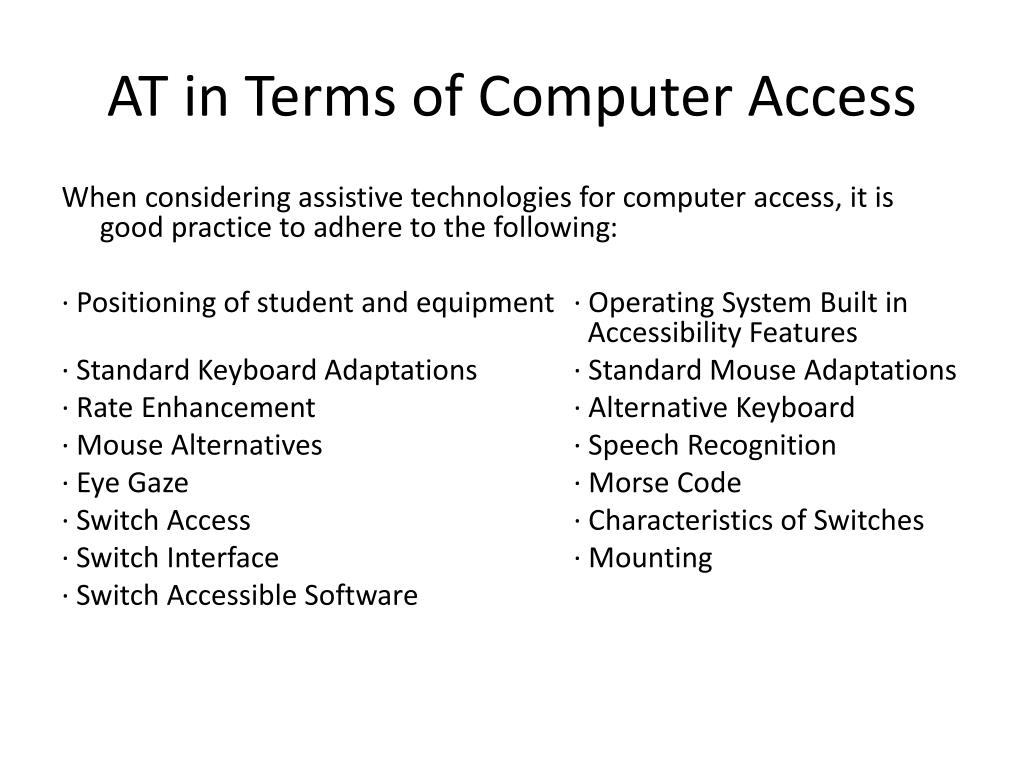 AT in Terms of Computer Access

When considering assistive technologies for computer access, it is good practice to adhere to the following:

· Positioning of student and equipment
· Standard Keyboard Adaptations
· Rate Enhancement
· Mouse Alternatives
· Eye Gaze
· Switch Access
· Switch Interface
· Switch Accessible Software

· Operating System Built in Accessibility Features
· Standard Mouse Adaptations
· Alternative Keyboard
· Speech Recognition
· Morse Code
· Characteristics of Switches
· Mounting